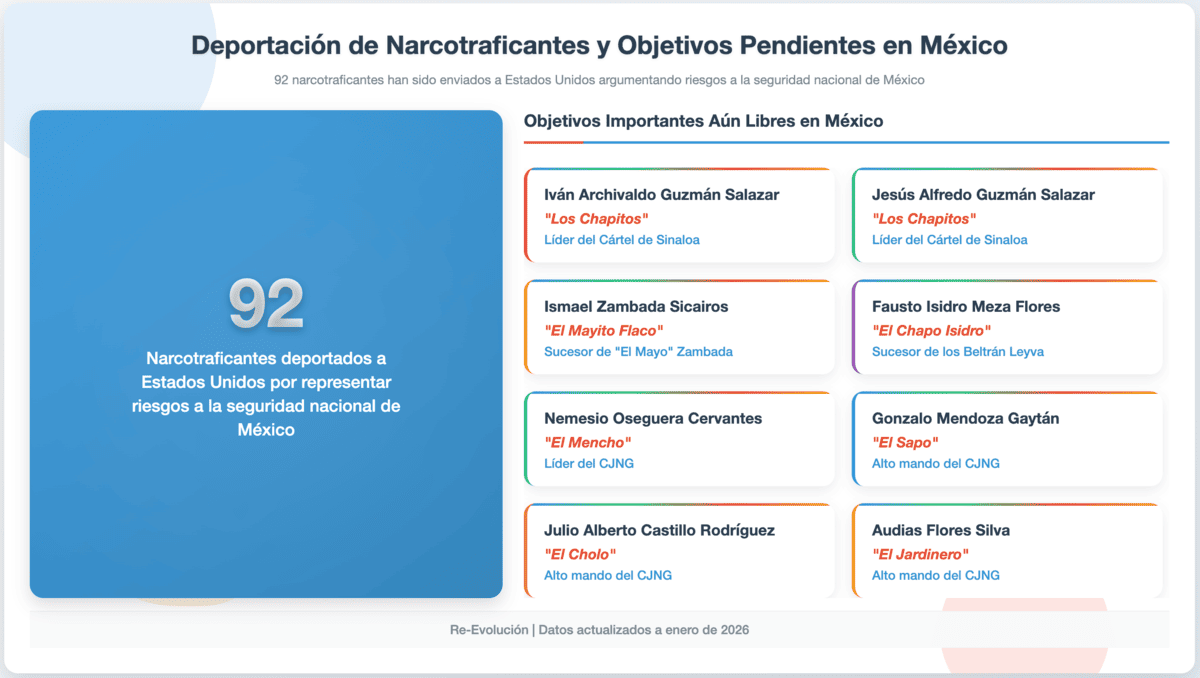 Deportación de Narcotraficantes y Objetivos Pendientes en México

92 narcotraficantes han sido enviados a Estados Unidos argumentando riesgos a la seguridad nacional de México

92

Narcotraficantes deportados a Estados Unidos por representar riesgos a la seguridad nacional de México

Objetivos Importantes Aún Libres en México

Iván Archivaldo Guzmán Salazar
"Los Chapitos"
Líder del Cártel de Sinaloa

Jesús Alfredo Guzmán Salazar
"Los Chapitos"
Líder del Cártel de Sinaloa

Ismael Zambada Sicairos
"El Mayito Flaco"
Sucesor de "El Mayo" Zambada

Fausto Isidro Meza Flores
"El Chapo Isidro"
Sucesor de los Beltrán Leyva

Nemesio Oseguera Cervantes
"El Mencho"
Líder del CJNG

Gonzalo Mendoza Gaytán
"El Sapo"
Alto mando del CJNG

Julio Alberto Castillo Rodríguez
"El Cholo"
Alto mando del CJNG

Audias Flores Silva
"El Jardinero"
Alto mando del CJNG

Re-Evolución | Datos actualizados a enero de 2026